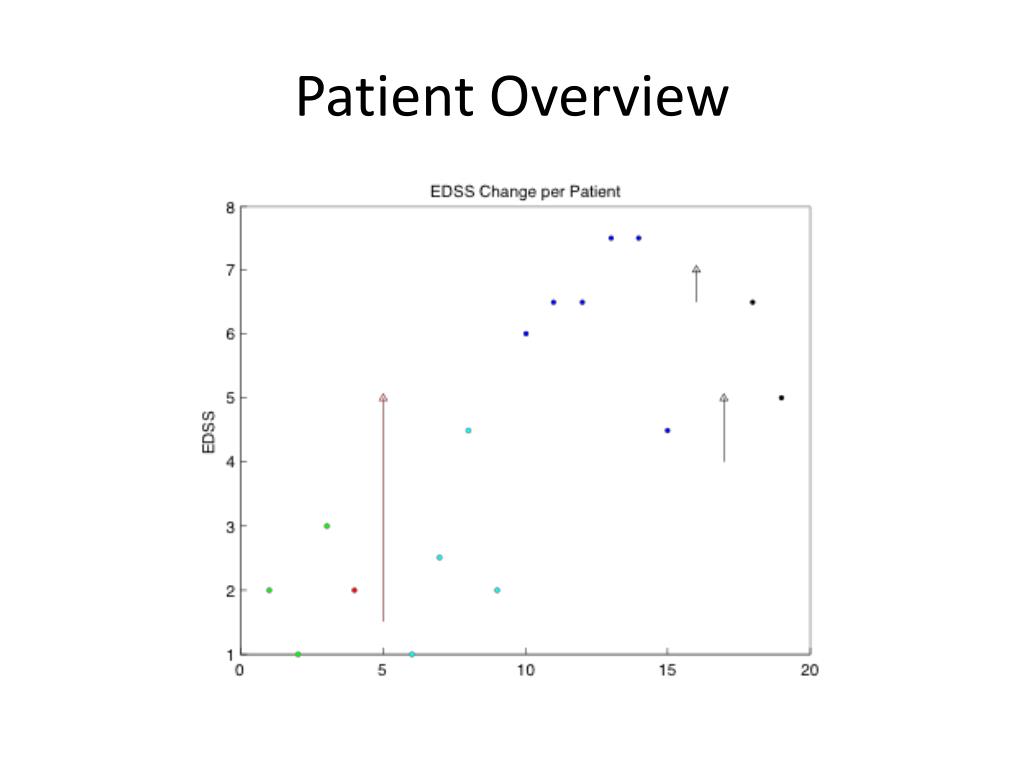 Patient Overview

EDSS Change per Patient

EDSS

8
7
6
5
4
3
2
1

0
5
10
15
20